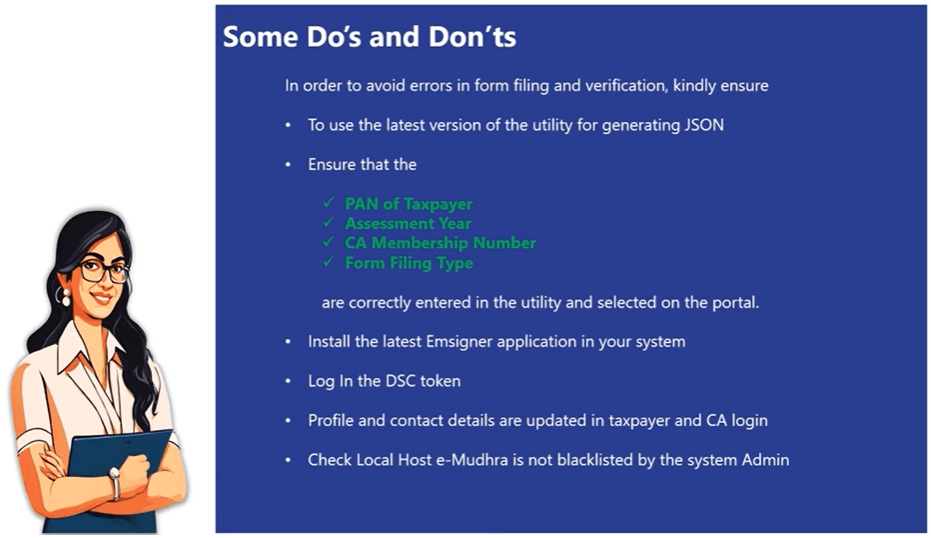 Some Do's and Don'ts

In order to avoid errors in form filing and verification, kindly ensure

• To use the latest version of the utility for generating JSON

• Ensure that the

✓ PAN of Taxpayer
✓ Assessment Year
✓ CA Membership Number
✓ Form Filing Type

are correctly entered in the utility and selected on the portal.

• Install the latest Emsigner application in your system

• Log In the DSC token

• Profile and contact details are updated in taxpayer and CA login

• Check Local Host e-Mudhra is not blacklisted by the system Admin